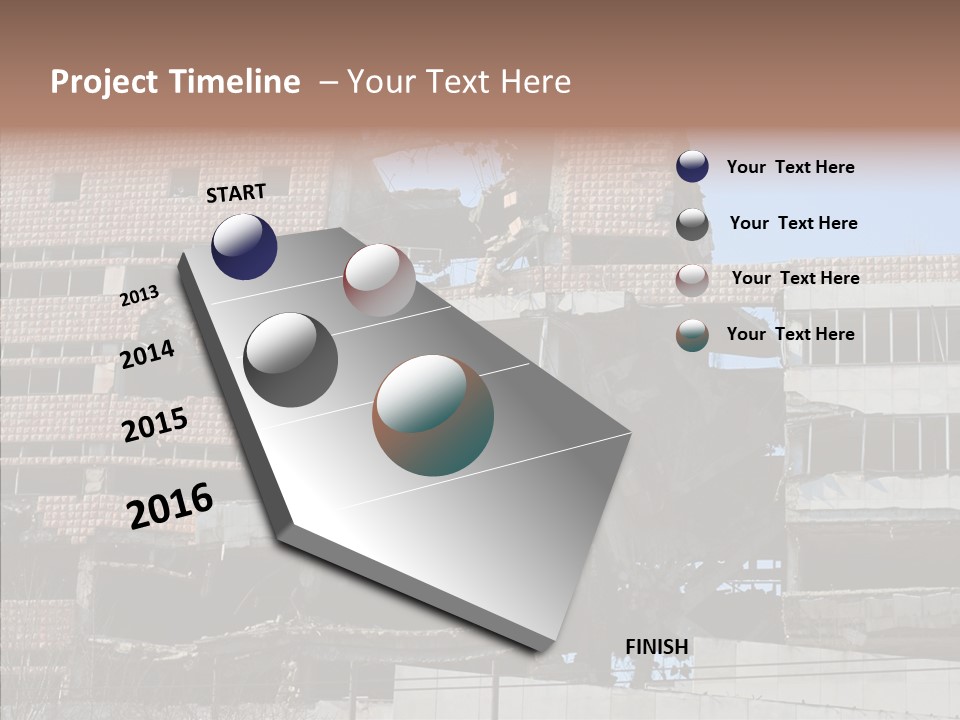 Project Timeline – Your Text Here

START

2013

2014

2015

2016

FINISH

Your Text Here

Your Text Here

Your Text Here

Your Text Here